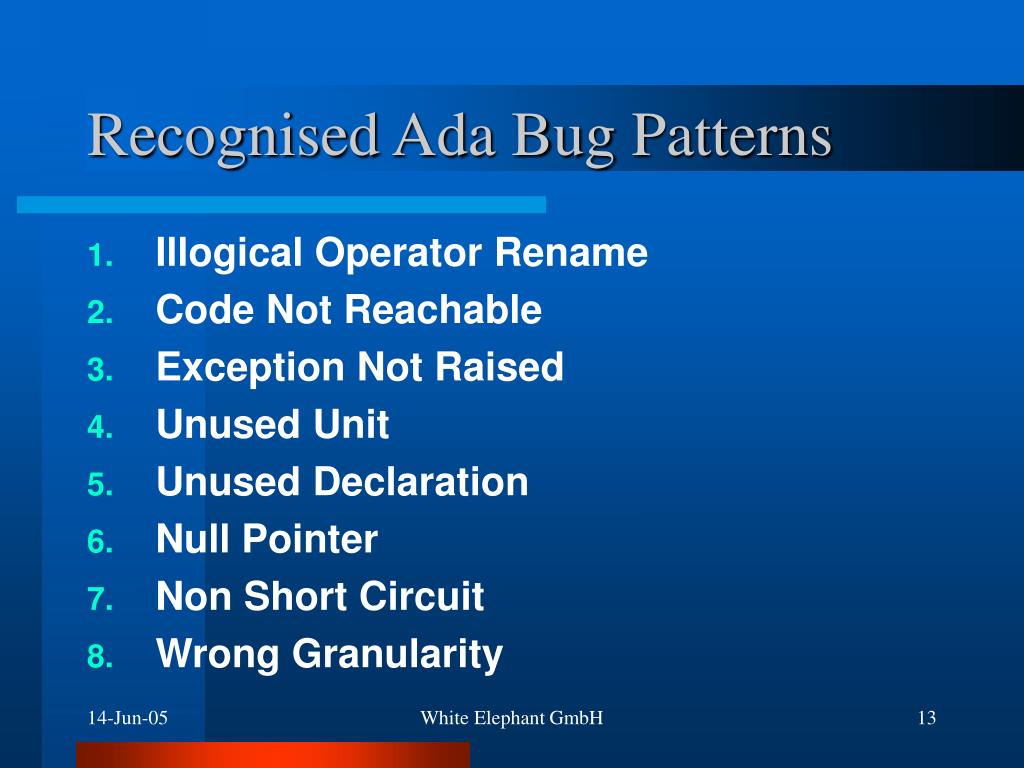 Recognised Ada Bug Patterns

1. Illogical Operator Rename
2. Code Not Reachable
3. Exception Not Raised
4. Unused Unit
5. Unused Declaration
6. Null Pointer
7. Non Short Circuit
8. Wrong Granularity

14-Jun-05 White Elephant GmbH 13